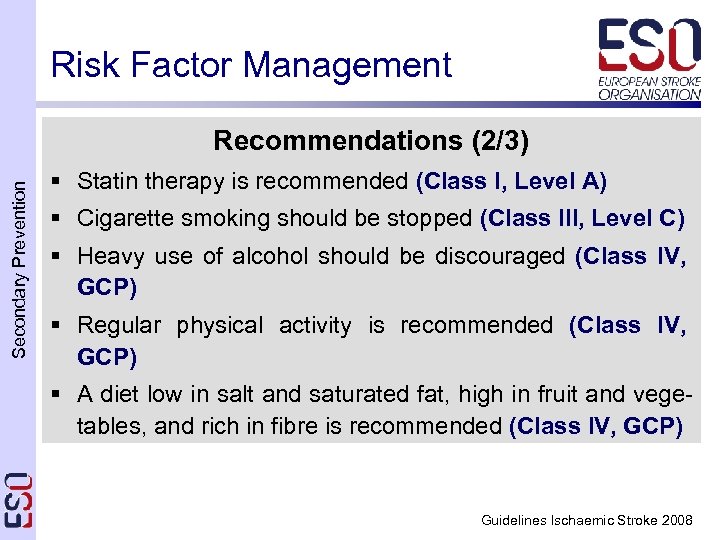 Risk Factor Management

ESO
EUROPEAN STROKE ORGANISATION

Secondary Prevention

Recommendations (2/3)

▪ Statin therapy is recommended (Class I, Level A)

▪ Cigarette smoking should be stopped (Class III, Level C)

▪ Heavy use of alcohol should be discouraged (Class IV, GCP)

▪ Regular physical activity is recommended (Class IV, GCP)

▪ A diet low in salt and saturated fat, high in fruit and vegetables, and rich in fibre is recommended (Class IV, GCP)

ESO

Guidelines Ischaemic Stroke 2008